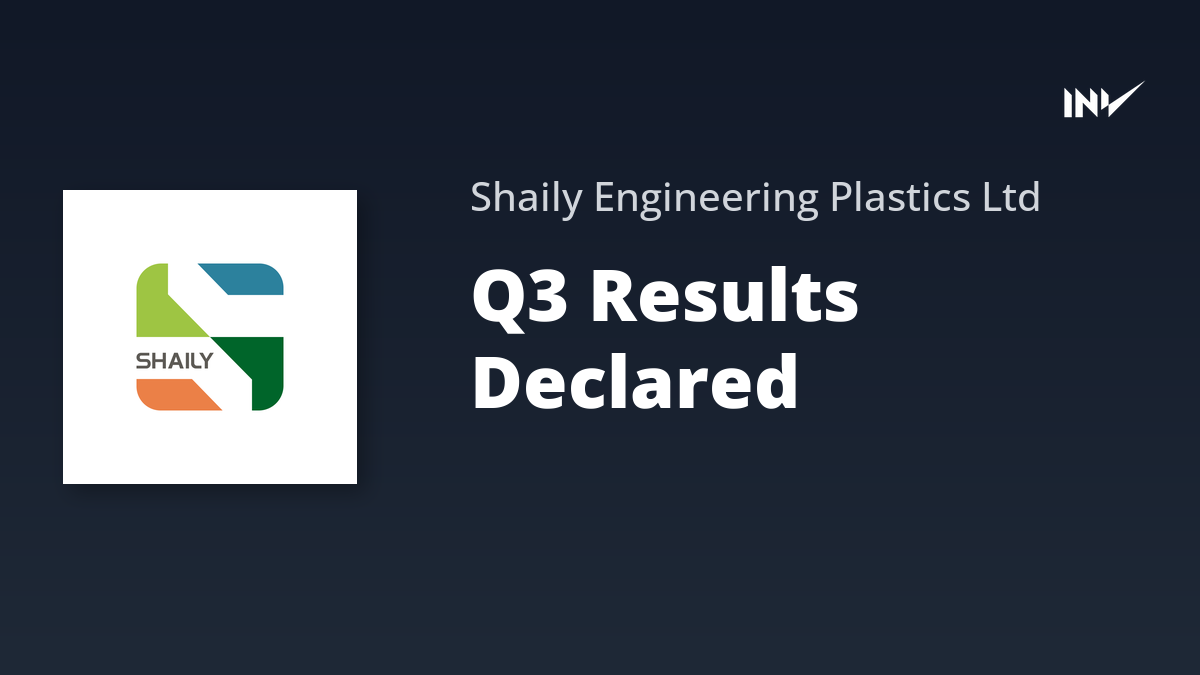 INV

SHAILY

Shaily Engineering Plastics Ltd

Q3 Results Declared